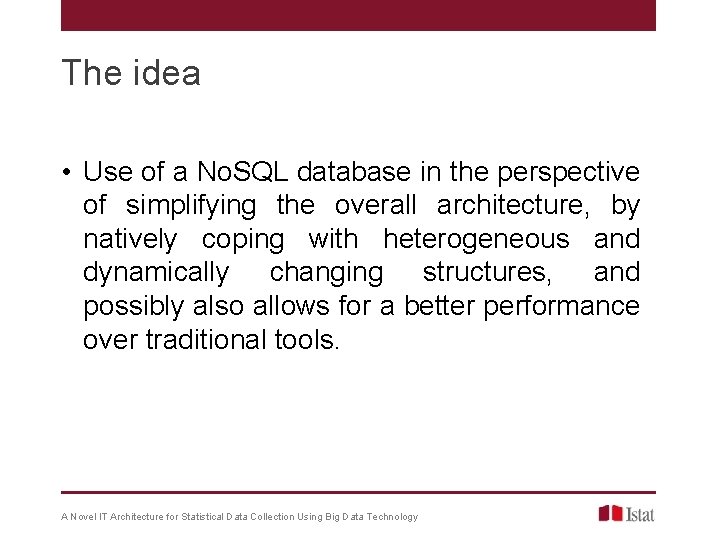 The idea

• Use of a NoSQL database in the perspective of simplifying the overall architecture, by natively coping with heterogeneous and dynamically changing structures, and possibly also allows for a better performance over traditional tools.

A Novel IT Architecture for Statistical Data Collection Using Big Data Technology

Istat